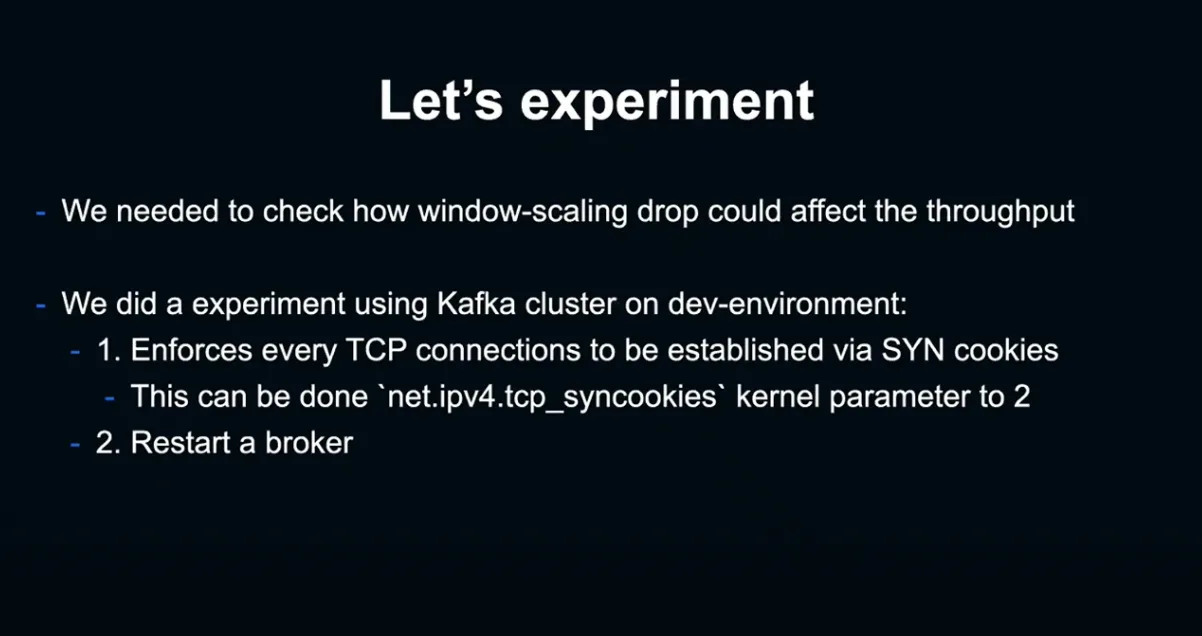 Let's experiment

- We needed to check how window-scaling drop could affect the throughput

- We did a experiment using Kafka cluster on dev-environment:

- 1. Enforces every TCP connections to be established via SYN cookies

- This can be done `net.ipv4.tcp_syncookies` kernel parameter to 2

- 2. Restart a broker